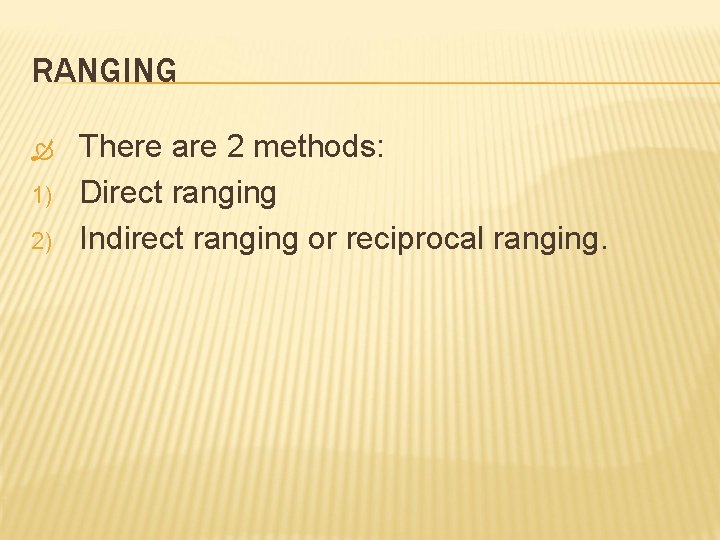 RANGING

There are 2 methods:

1) Direct ranging
2) Indirect ranging or reciprocal ranging.